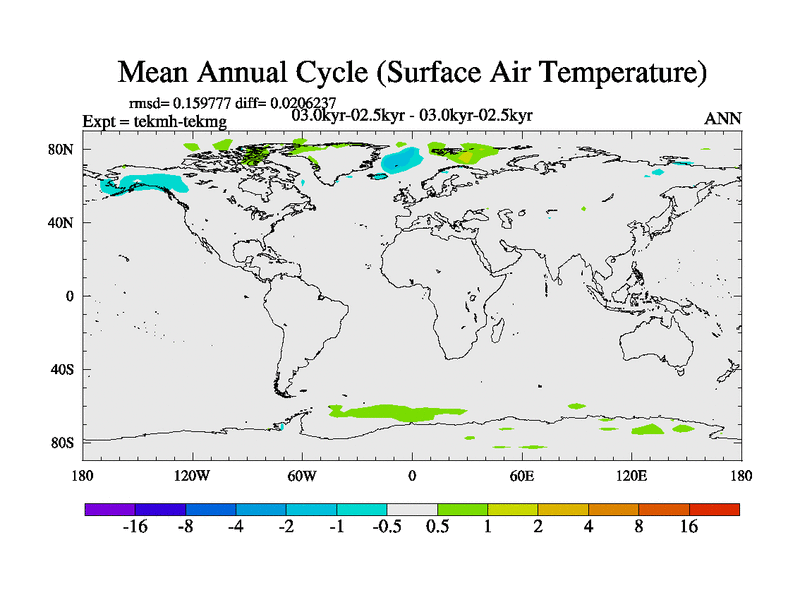 Mean Annual Cycle (Surface Air Temperature)

rmsd= 0.159777 diff= 0.0206237
Expt = tekmh-tekmg
03.0kyr-02.5kyr - 03.0kyr-02.5kyr
ANN

80N
40N
0
40S
80S

180
120W
60W
0
60E
120E
180

-16 -8 -4 -2 -1 -0.5 0.5 1 2 4 8 16